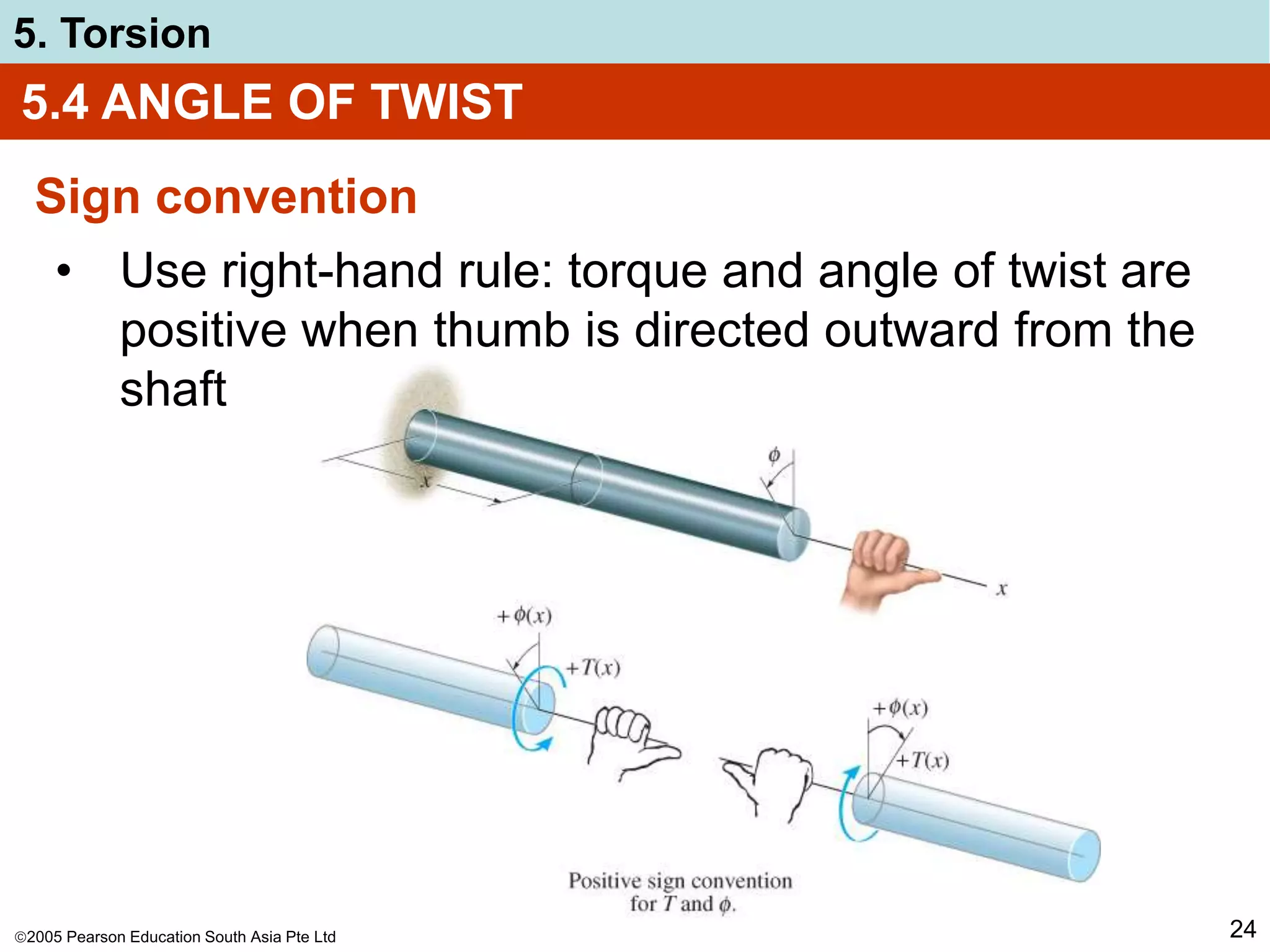 5. Torsion

5.4 ANGLE OF TWIST

Sign convention

• Use right-hand rule: torque and angle of twist are positive when thumb is directed outward from the shaft

$\phi$

$x$

$x$

$+\phi(x)$

$+T(x)$

$+\phi(x)$

$+T(x)$

Positive sign convention for $T$ and $\phi$.

©2005 Pearson Education South Asia Pte Ltd

24